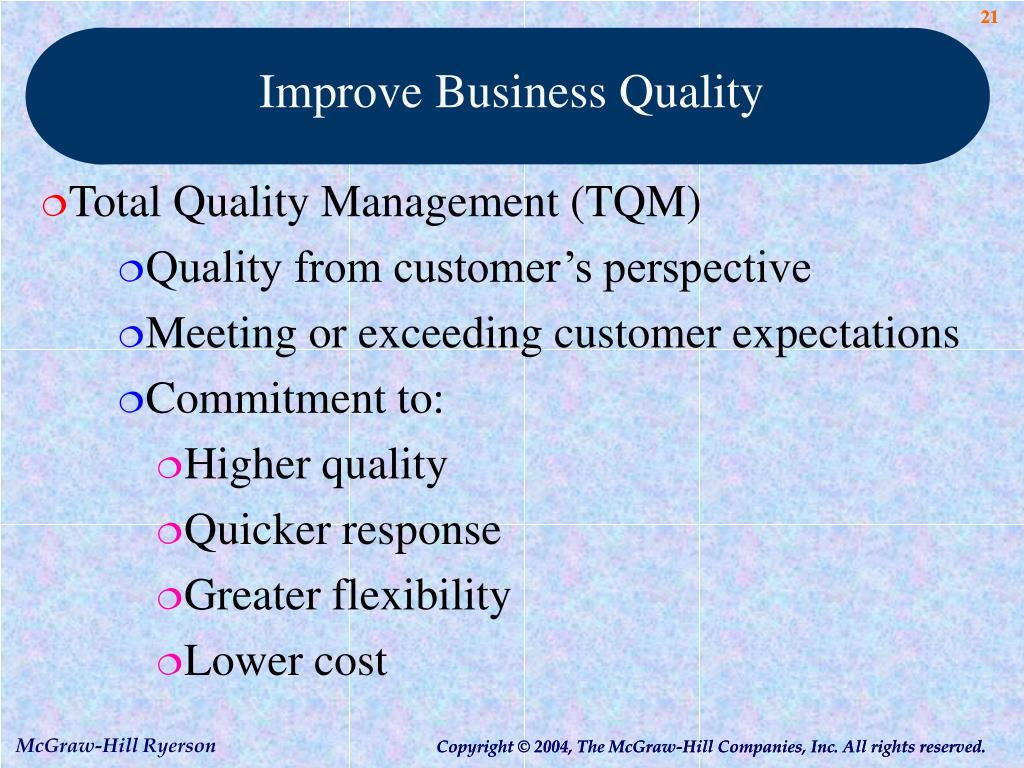 21

Improve Business Quality

Total Quality Management (TQM)

Quality from customer’s perspective

Meeting or exceeding customer expectations

Commitment to:

Higher quality

Quicker response

Greater flexibility

Lower cost

McGraw-Hill Ryerson

Copyright © 2004, The McGraw-Hill Companies, Inc. All rights reserved.